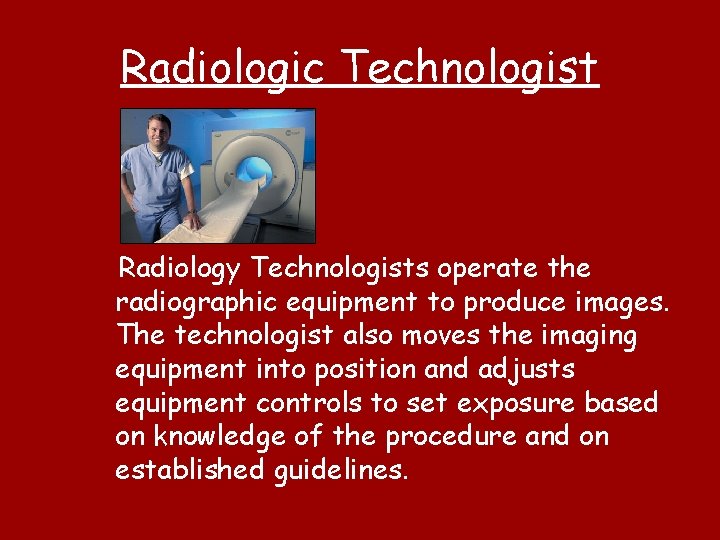 Radiologic Technologist

Radiology Technologists operate the radiographic equipment to produce images. The technologist also moves the imaging equipment into position and adjusts equipment controls to set exposure based on knowledge of the procedure and on established guidelines.